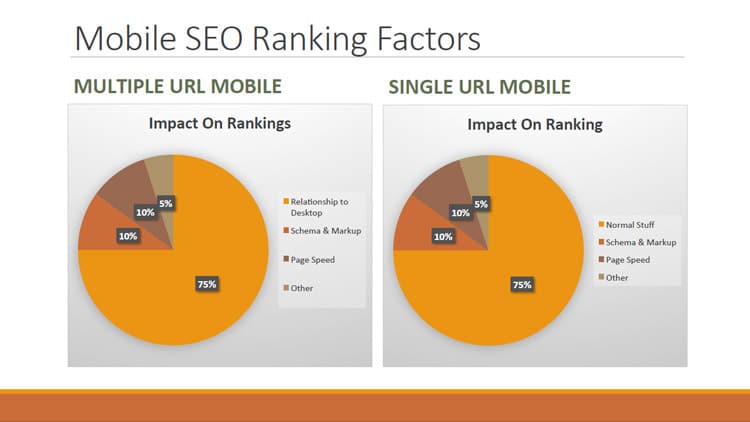 Mobile SEO Ranking Factors

MULTIPLE URL MOBILE

Impact On Rankings

5%
10%
10%
75%

Relationship to Desktop
Schema & Markup
Page Speed
Other

SINGLE URL MOBILE

Impact On Ranking

5%
10%
10%
75%

Normal Stuff
Schema & Markup
Page Speed
Other